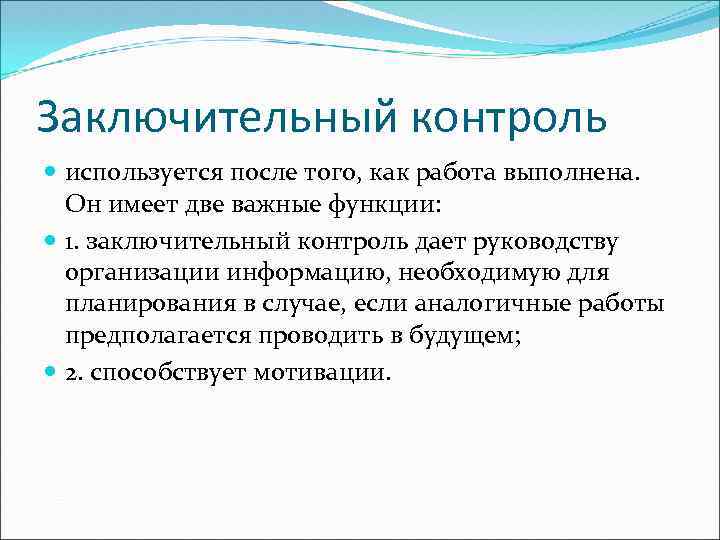 Заключительный контроль

используется после того, как работа выполнена. Он имеет две важные функции:

1. заключительный контроль дает руководству организации информацию, необходимую для планирования в случае, если аналогичные работы предполагается проводить в будущем;

2. способствует мотивации.